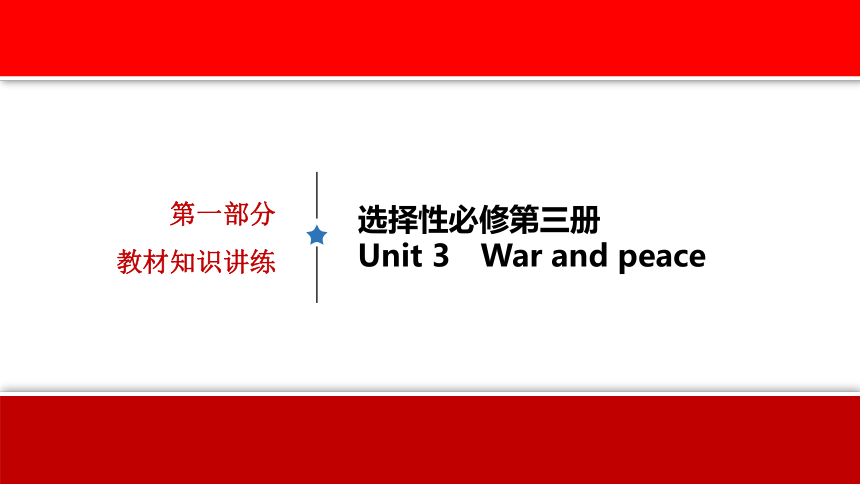 第一部分
教材知识讲练

选择性必修第三册
Unit 3 War and peace